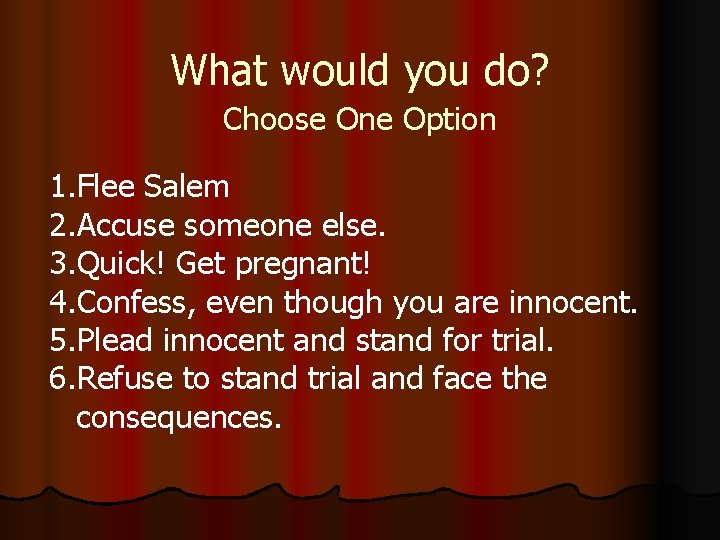 What would you do?
Choose One Option

1.Flee Salem
2.Accuse someone else.
3.Quick! Get pregnant!
4.Confess, even though you are innocent.
5.Plead innocent and stand for trial.
6.Refuse to stand trial and face the consequences.